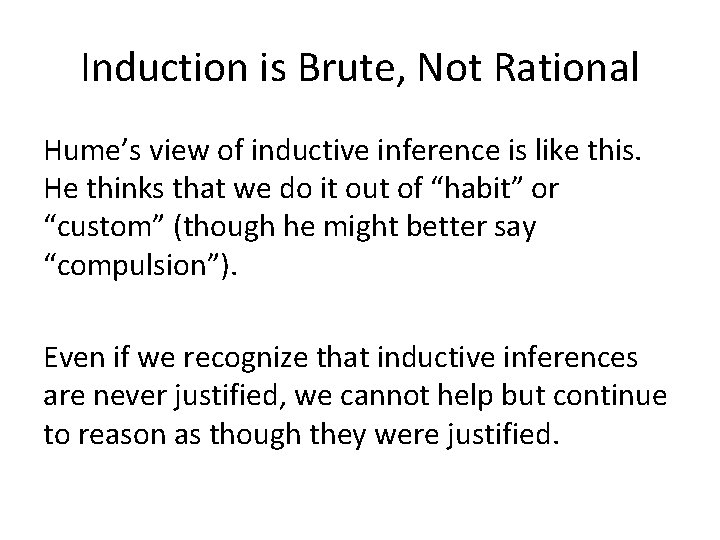 Induction is Brute, Not Rational

Hume’s view of inductive inference is like this. He thinks that we do it out of “habit” or “custom” (though he might better say “compulsion”).

Even if we recognize that inductive inferences are never justified, we cannot help but continue to reason as though they were justified.